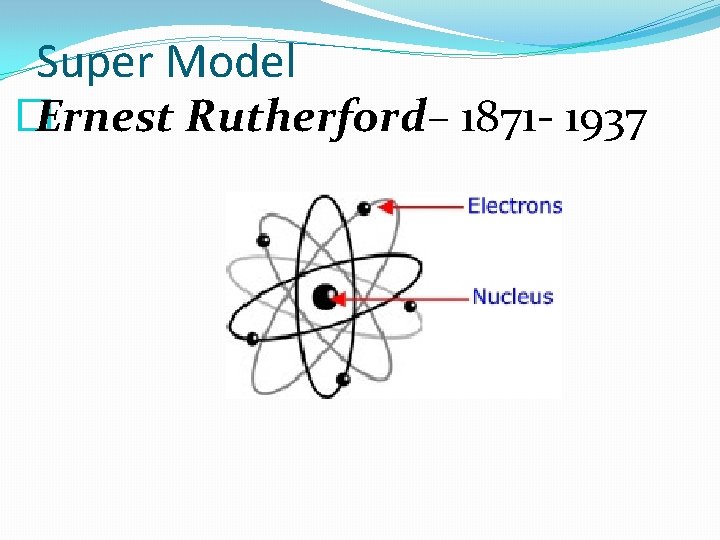 Super Model

Ernest Rutherford– 1871- 1937

Electrons

Nucleus